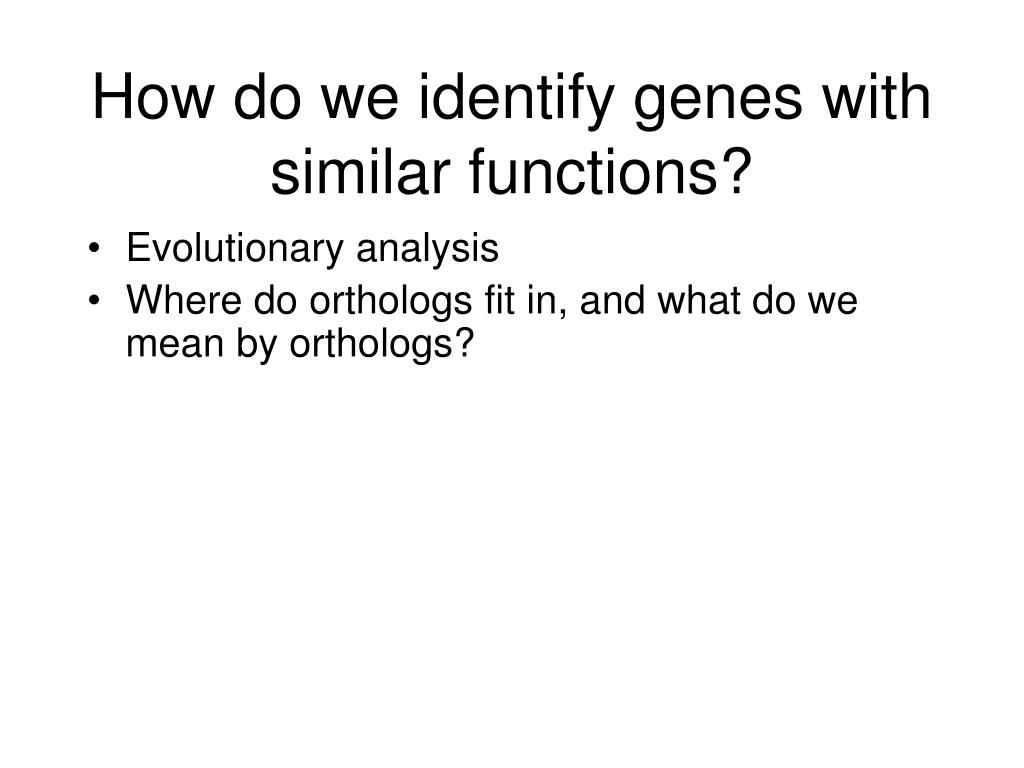 How do we identify genes with similar functions?

• Evolutionary analysis
• Where do orthologs fit in, and what do we mean by orthologs?